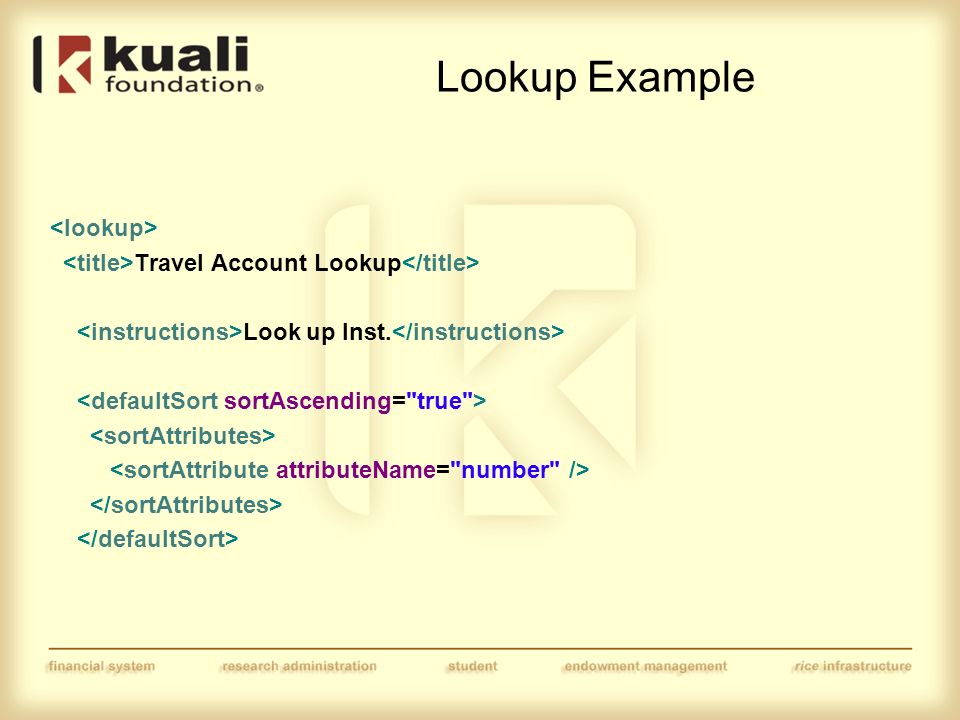 kuali foundation®

Lookup Example

<lookup>
<title>Travel Account Lookup</title>

<instructions>Look up Inst.</instructions>

<defaultSort sortAscending="true">
<sortAttributes>
<sortAttribute attributeName="number" />
</sortAttributes>
</defaultSort>

financial system research administration student endowment management rice infrastructure